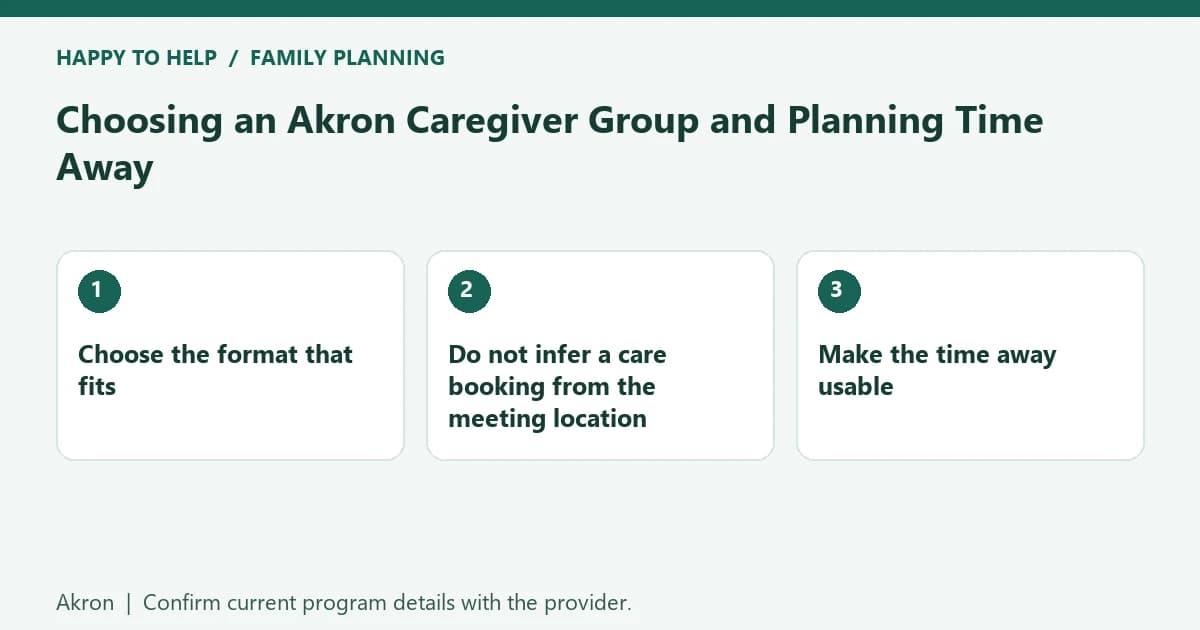 HAPPY TO HELP / FAMILY PLANNING

Choosing an Akron Caregiver Group and Planning Time Away

1

Choose the format that fits

2

Do not infer a care booking from the meeting location

3

Make the time away usable

Akron | Confirm current program details with the provider.